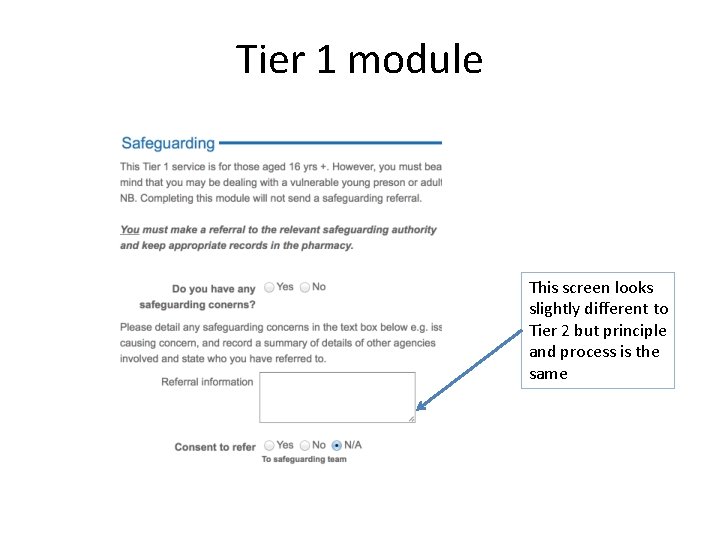 Tier 1 module

Safeguarding

This Tier 1 service is for those aged 16 yrs +. However, you must bea mind that you may be dealing with a vulnerable young preson or adul NB. Completing this module will not send a safeguarding referral.

You must make a referral to the relevant safeguarding authority and keep appropriate records in the pharmacy.

Do you have any safeguarding conerns? Yes No

Please detail any safeguarding concerns in the text box below e.g. iss causing concern, and record a summary of details of other agencies involved and state who you have referred to.

Referral information

Consent to refer Yes No N/A
To safeguarding team

This screen looks slightly different to Tier 2 but principle and process is the same